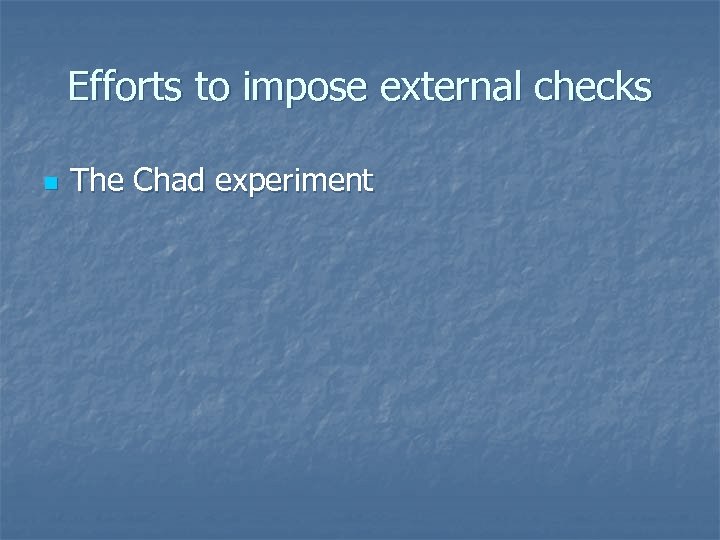 Efforts to impose external checks

The Chad experiment